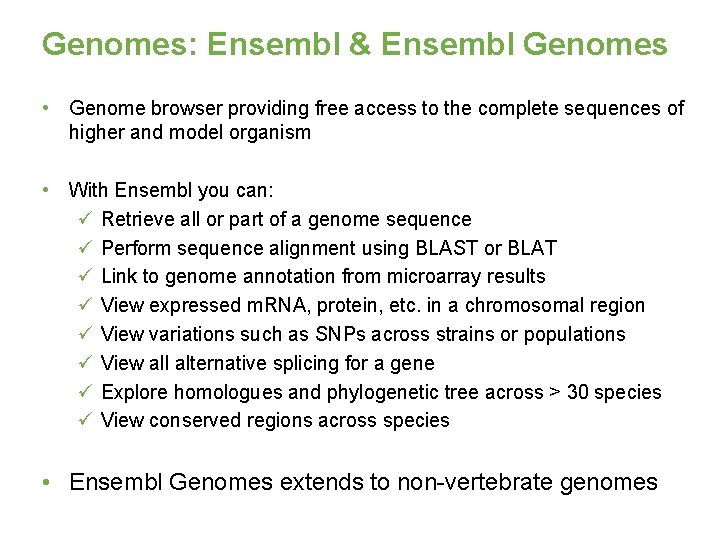 Genomes: Ensembl & Ensembl Genomes

• Genome browser providing free access to the complete sequences of higher and model organism

• With Ensembl you can:
✓ Retrieve all or part of a genome sequence
✓ Perform sequence alignment using BLAST or BLAT
✓ Link to genome annotation from microarray results
✓ View expressed mRNA, protein, etc. in a chromosomal region
✓ View variations such as SNPs across strains or populations
✓ View all alternative splicing for a gene
✓ Explore homologues and phylogenetic tree across > 30 species
✓ View conserved regions across species

• Ensembl Genomes extends to non-vertebrate genomes